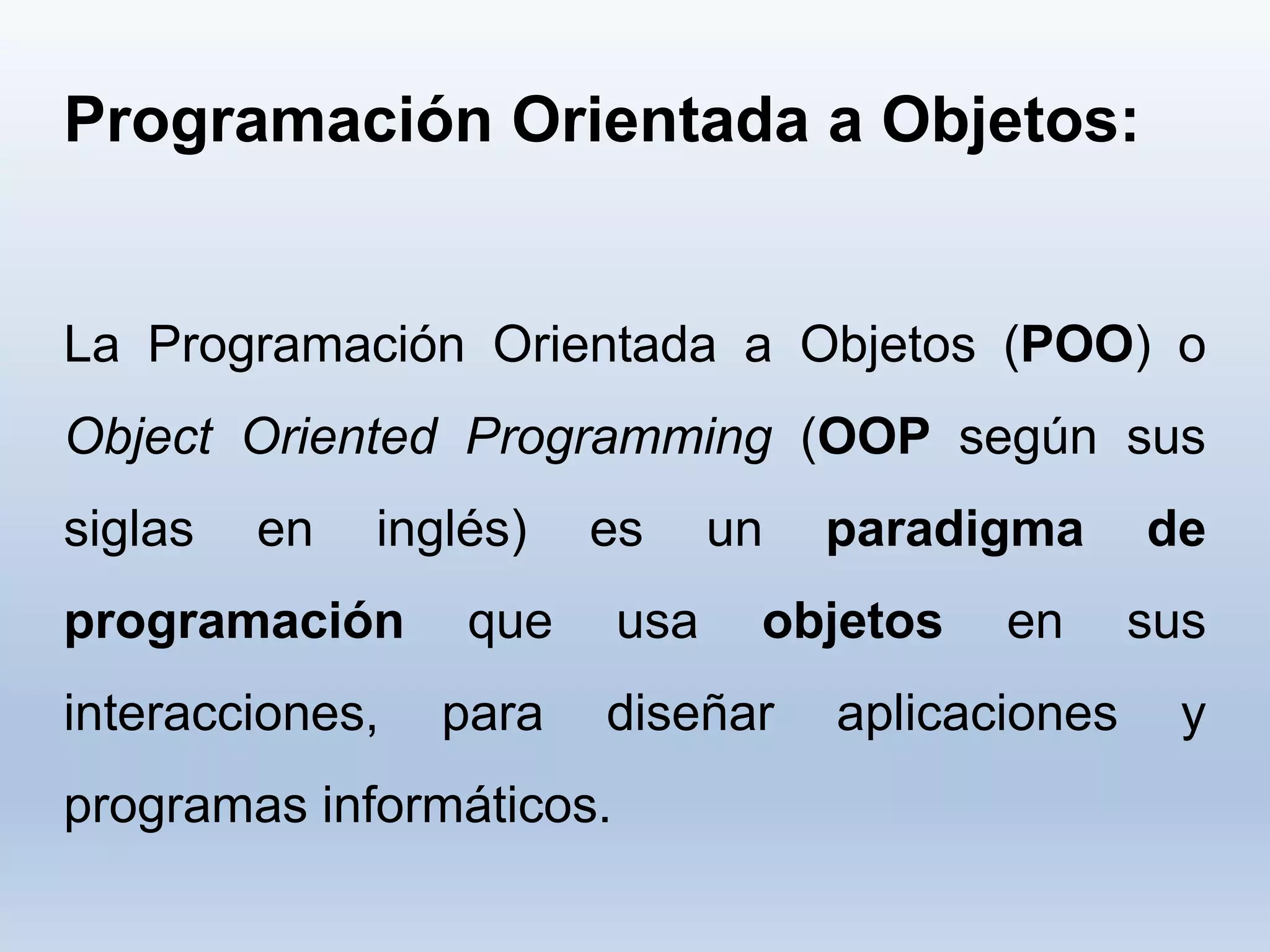 Programación Orientada a Objetos:

La Programación Orientada a Objetos (POO) o Object Oriented Programming (OOP según sus siglas en inglés) es un paradigma de programación que usa objetos en sus interacciones, para diseñar aplicaciones y programas informáticos.